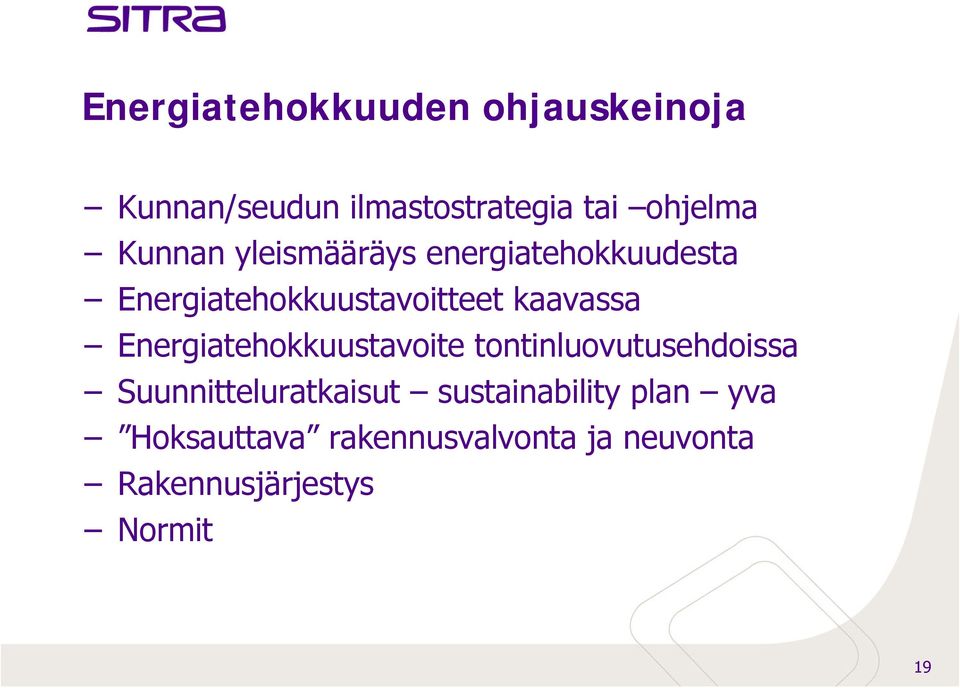 SITRA

Energiatehokkuuden ohjauskeinoja

– Kunnan/seudun ilmastostrategia tai –ohjelma
– Kunnan yleismääräys energiatehokkuudesta
– Energiatehokkuustavoitteet kaavassa
– Energiatehokkuustavoite tontinluovutusehdoissa
– Suunnitteluratkaisut – sustainability plan – yva
– ”Hoksauttava” rakennusvalvonta ja neuvonta
– Rakennusjärjestys
– Normit

19